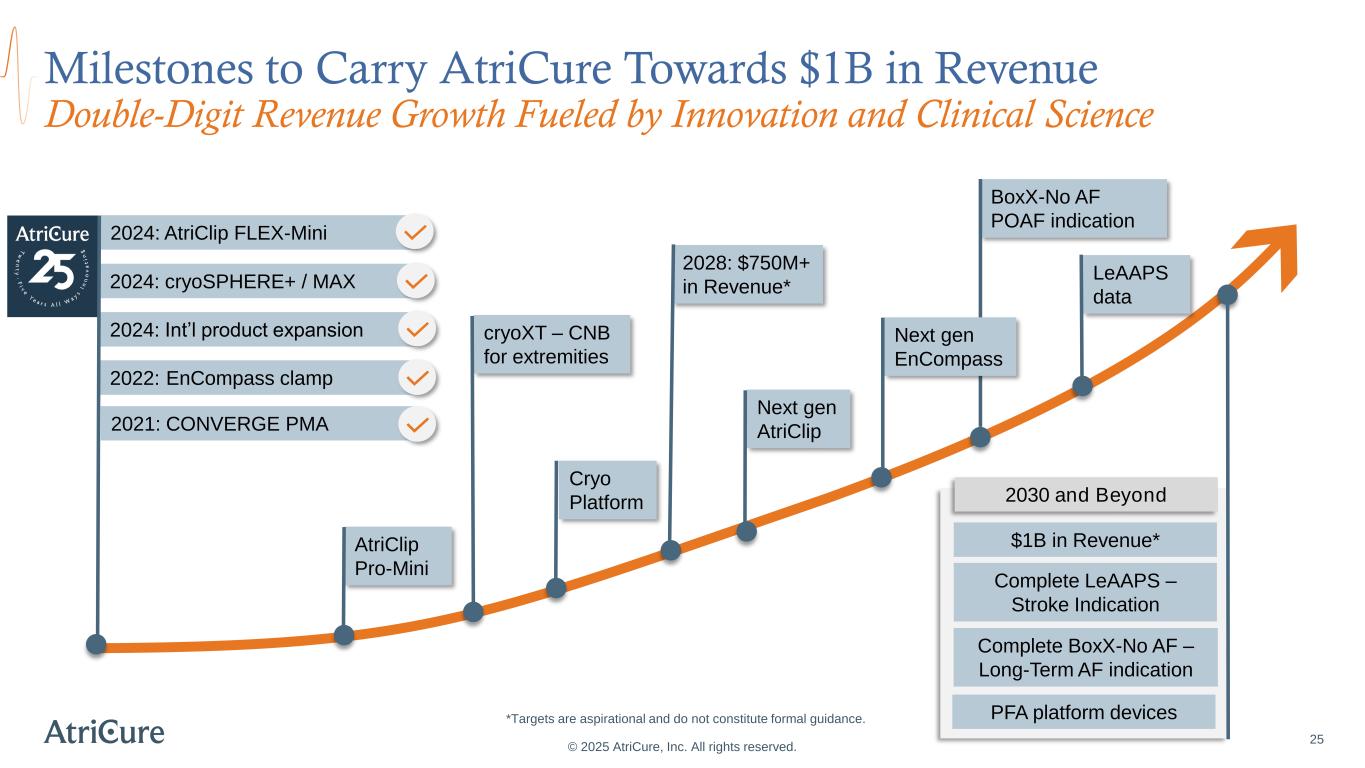 Milestones to Carry AtriCure Towards $1B in Revenue
Double-Digit Revenue Growth Fueled by Innovation and Clinical Science

AtriCure
25
Twenty Five Years All Ways Innovating

2024: AtriClip FLEX-Mini
2024: cryoSPHERE+ / MAX
2024: Int'l product expansion
2022: EnCompass clamp
2021: CONVERGE PMA

AtriClip Pro-Mini

cryoXT – CNB for extremities

Cryo Platform

2028: $750M+ in Revenue*

Next gen AtriClip

Next gen EnCompass

BoxX-No AF POAF indication

LeAAPS data

2030 and Beyond
$1B in Revenue*
Complete LeAAPS – Stroke Indication
Complete BoxX-No AF – Long-Term AF indication
PFA platform devices

AtriCure

*Targets are aspirational and do not constitute formal guidance.
© 2025 AtriCure, Inc. All rights reserved.

25